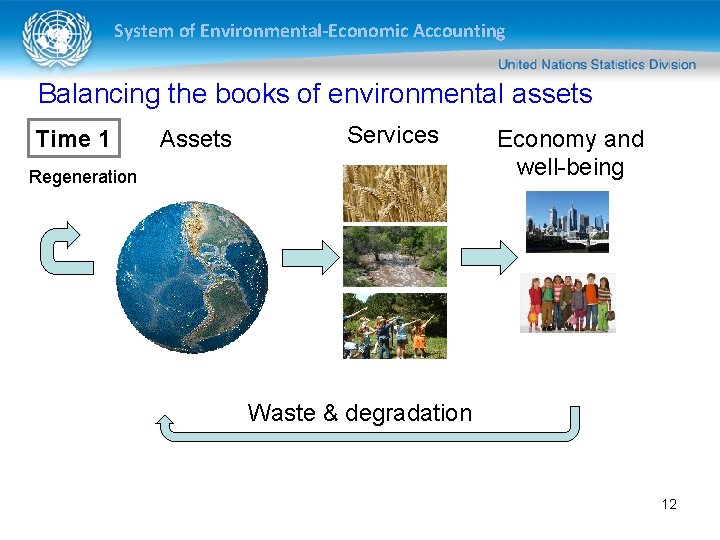 System of Environmental-Economic Accounting

United Nations Statistics Division

Balancing the books of environmental assets

Time 1

Regeneration

Assets

Services

Economy and well-being

Waste & degradation

12